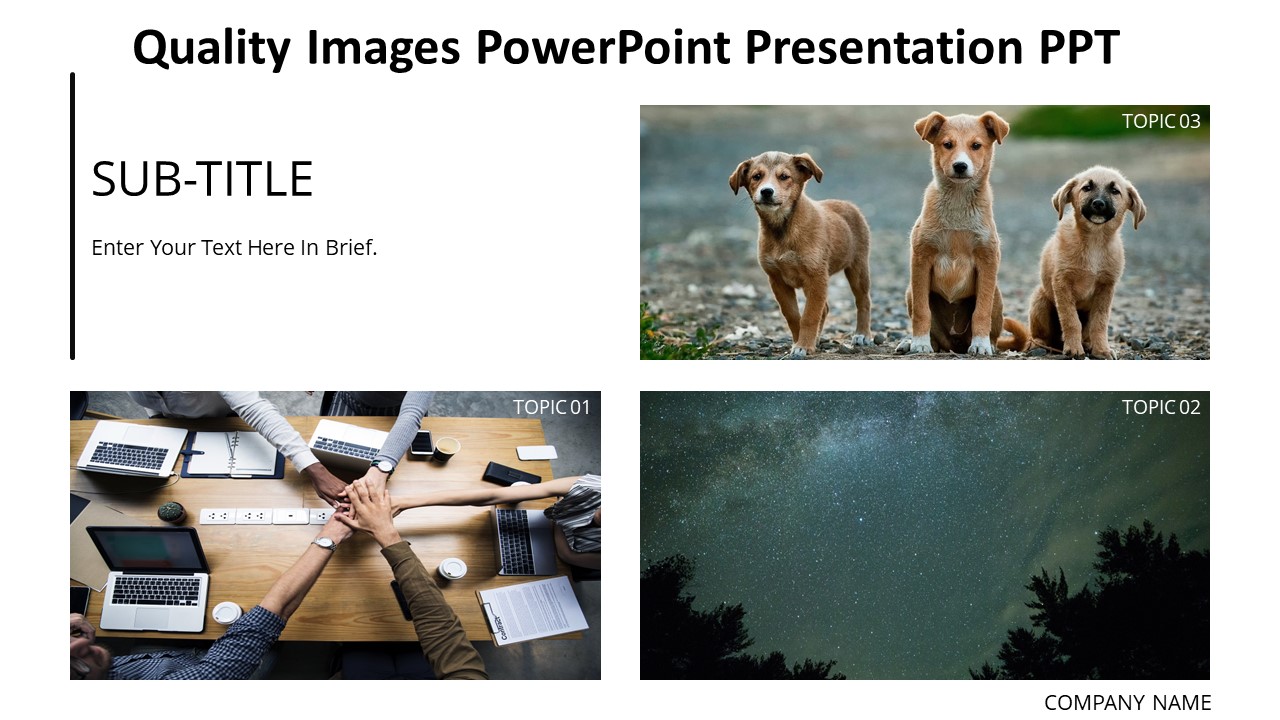 Quality Images PowerPoint Presentation PPT

SUB-TITLE

Enter Your Text Here In Brief.

TOPIC 03

TOPIC 01

TOPIC 02

COMPANY NAME